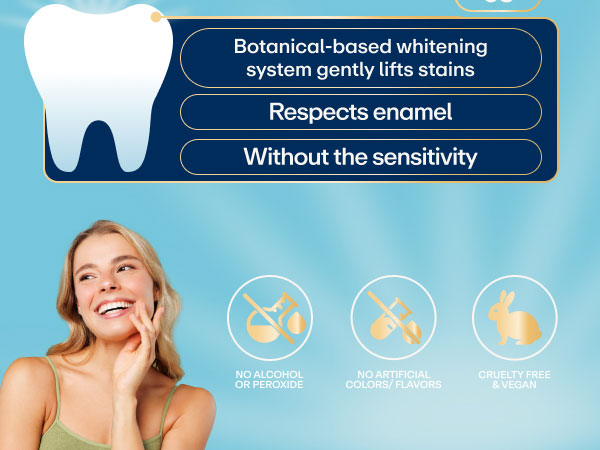 Botanical-based whitening system gently lifts stains

Respects enamel

Without the sensitivity

NO ALCOHOL
OR PEROXIDE

NO ARTIFICIAL
COLORS/ FLAVORS

CRUELTY FREE
& VEGAN